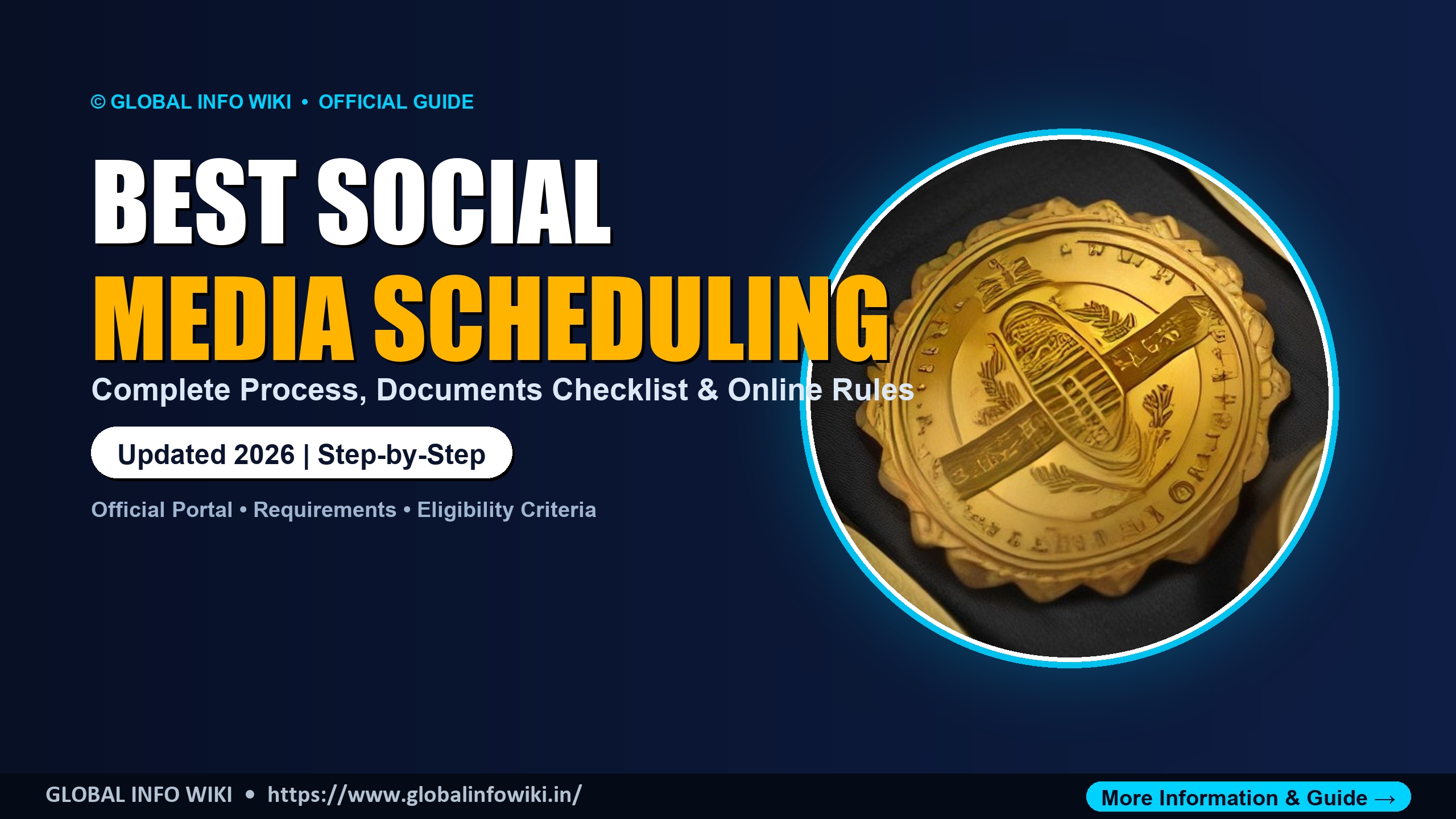 © GLOBAL INFO WIKI • OFFICIAL GUIDE

BEST SOCIAL
MEDIA SCHEDULING

Complete Process, Documents Checklist & Online Rules

Updated 2026 | Step-by-Step

Official Portal • Requirements • Eligibility Criteria

GLOBAL INFO WIKI • https://www.globalinfowiki.in/

More Information & Guide →